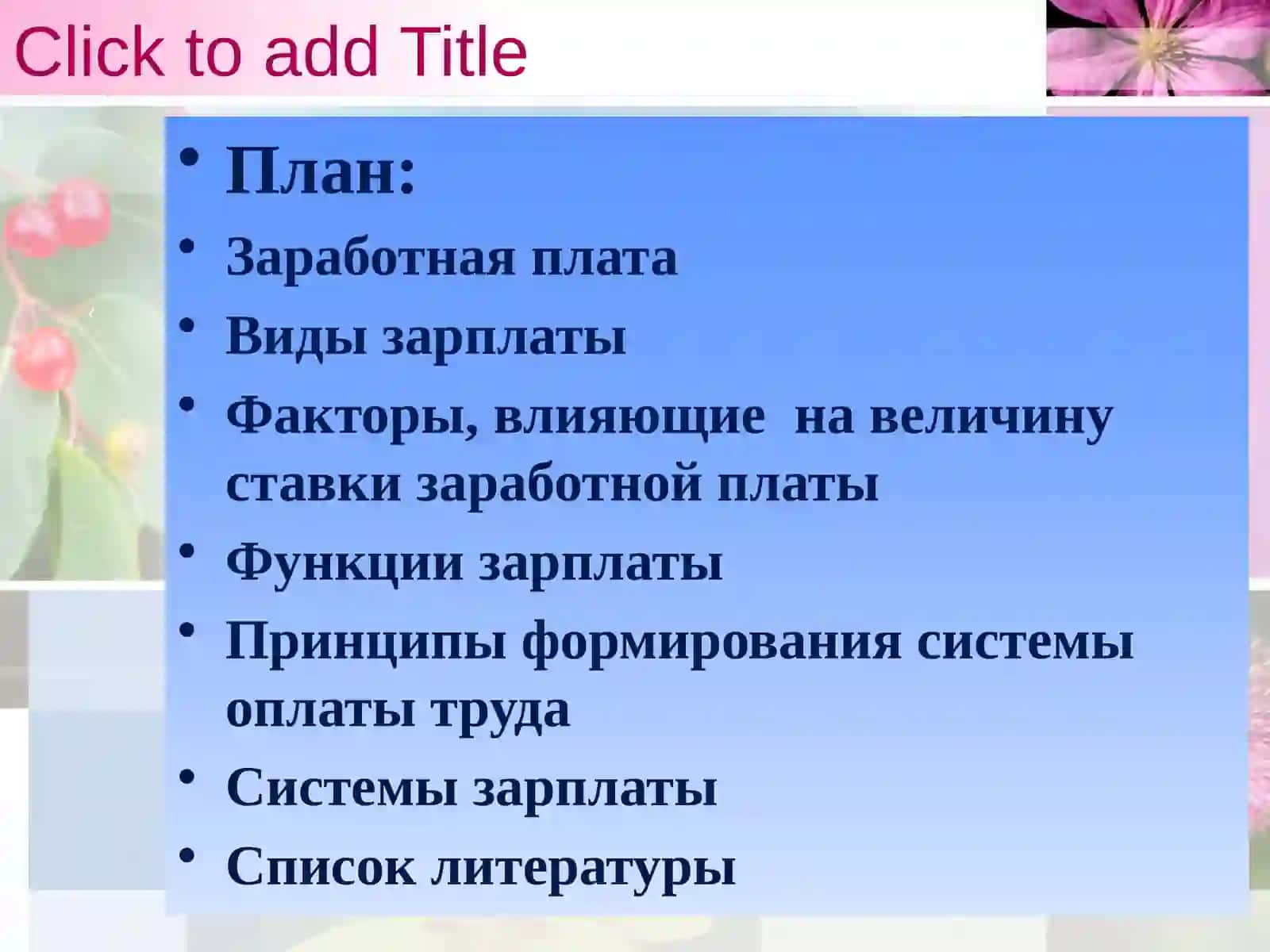 Click to add Title

• План:
• Заработная плата
• Виды зарплаты
• Факторы, влияющие на величину ставки заработной платы
• Функции зарплаты
• Принципы формирования системы оплаты труда
• Системы зарплаты
• Список литературы